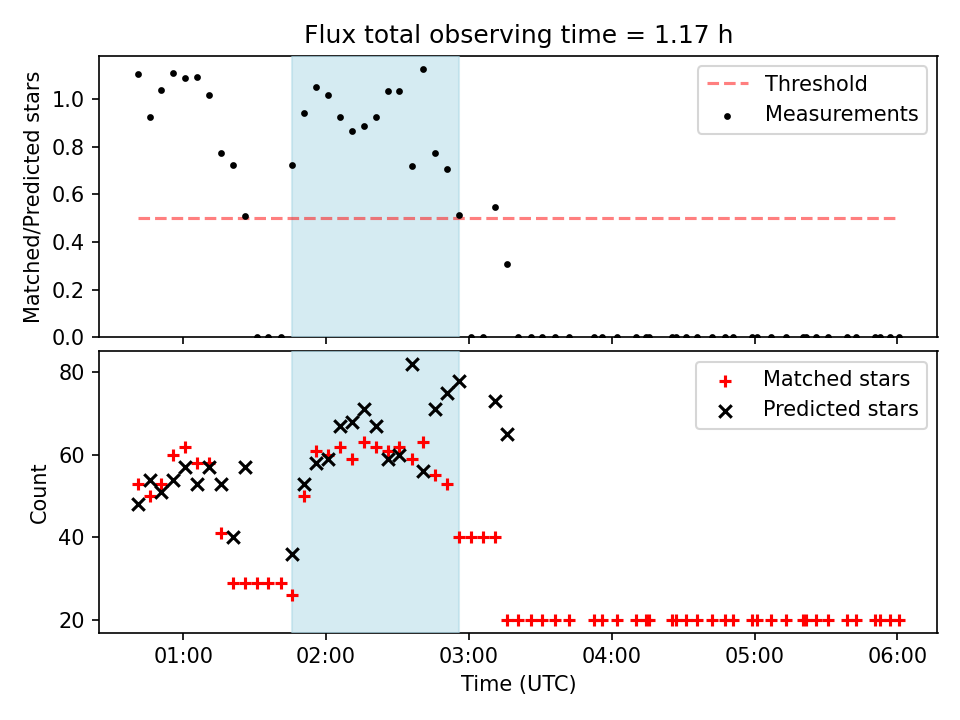 Flux total observing time = 1.17 h

Matched/Predicted stars

1.0
0.8
0.6
0.4
0.2
0.0

Threshold
Measurements

Count

80
60
40
20

Matched stars
Predicted stars

01:00
02:00
03:00
04:00
05:00
06:00

Time (UTC)